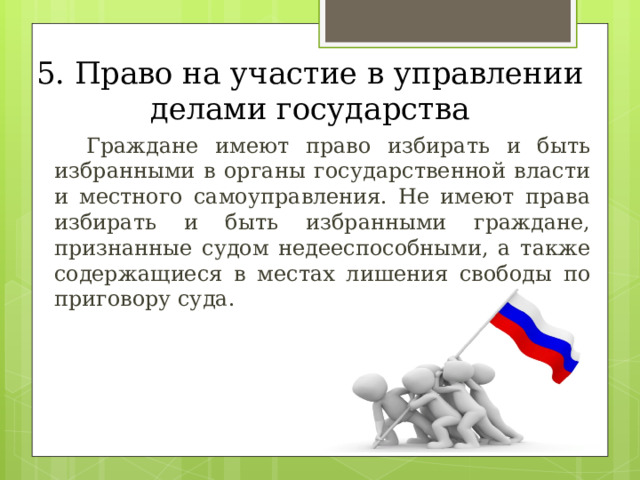 5. Право на участие в управлении делами государства

Граждане имеют право избирать и быть избранными в органы государственной власти и местного самоуправления. Не имеют права избирать и быть избранными граждане, признанные судом недееспособными, а также содержащиеся в местах лишения свободы по приговору суда.